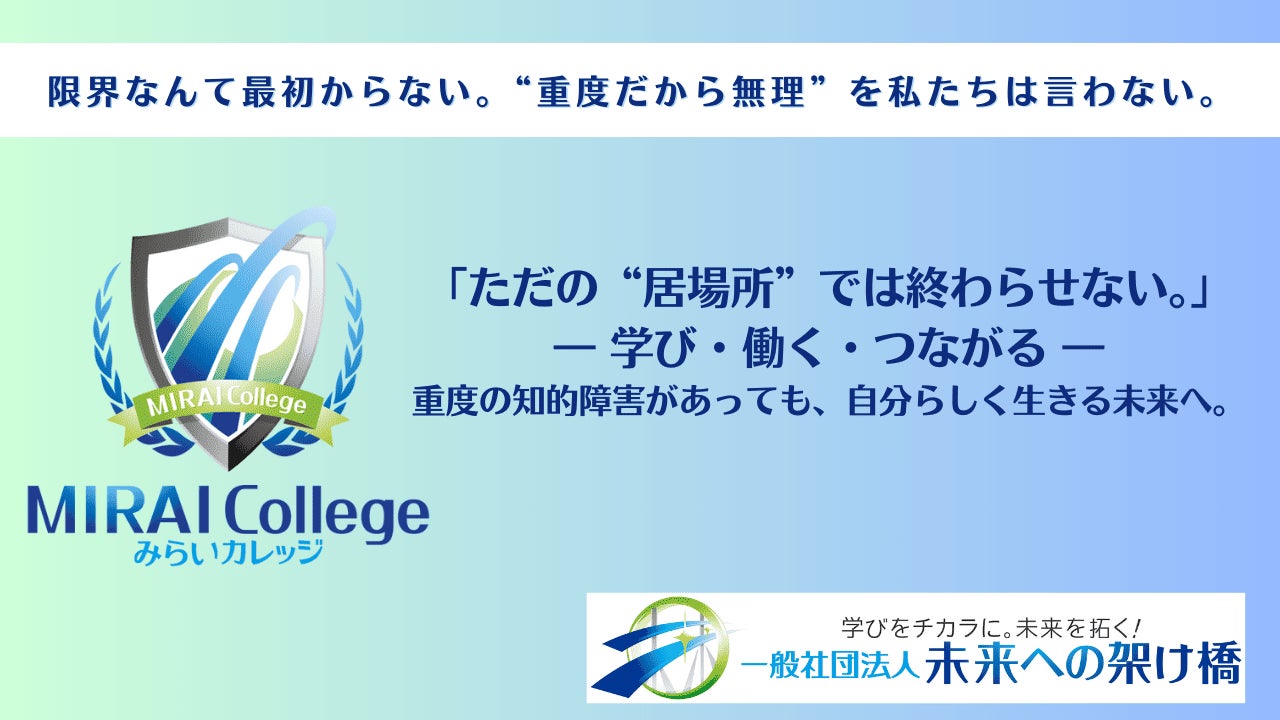 限界なんて最初からない。“重度だから無理”を私たちは言わない。

MIRAI College

MIRAI College
みらいカレッジ

「ただの“居場所”では終わらせない。」
— 学び・働く・つながる —
重度の知的障害があっても、自分らしく生きる未来へ。

学びをチカラに。未来を拓く!
一般社団法人 未来への架け橋